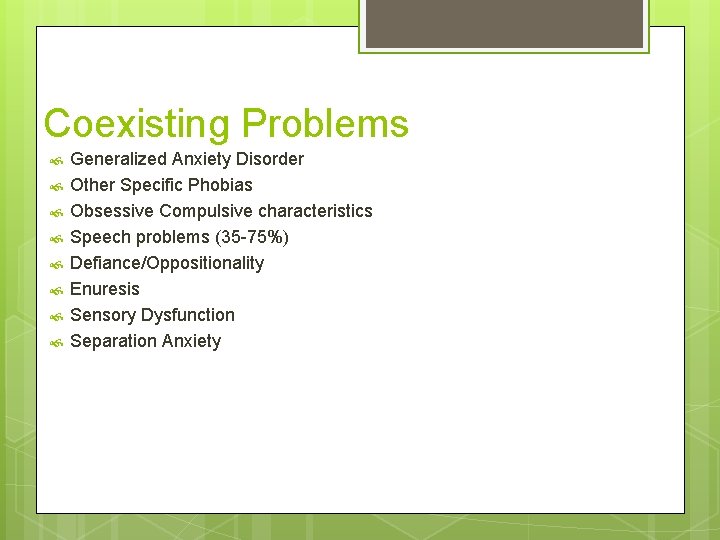 Coexisting Problems

Generalized Anxiety Disorder
Other Specific Phobias
Obsessive Compulsive characteristics
Speech problems (35-75%)
Defiance/Oppositionality
Enuresis
Sensory Dysfunction
Separation Anxiety